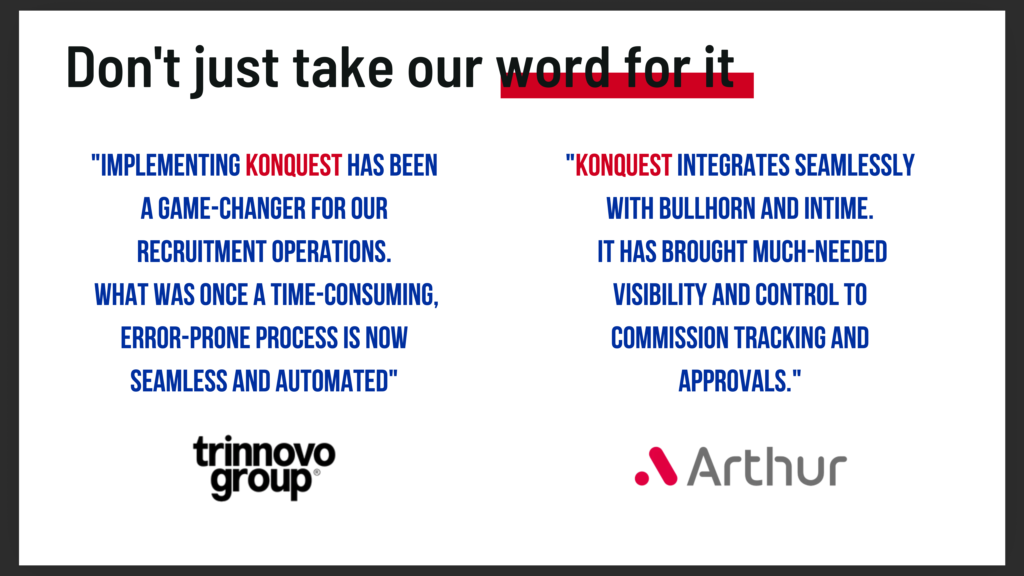 Don't just take our word for it

"IMPLEMENTING KONQUEST HAS BEEN A GAME-CHANGER FOR OUR RECRUITMENT OPERATIONS. WHAT WAS ONCE A TIME-CONSUMING, ERROR-PRONE PROCESS IS NOW SEAMLESS AND AUTOMATED"

trinnovo group®

"KONQUEST INTEGRATES SEAMLESSLY WITH BULLHORN AND INTIME. IT HAS BROUGHT MUCH-NEEDED VISIBILITY AND CONTROL TO COMMISSION TRACKING AND APPROVALS."

Arthur